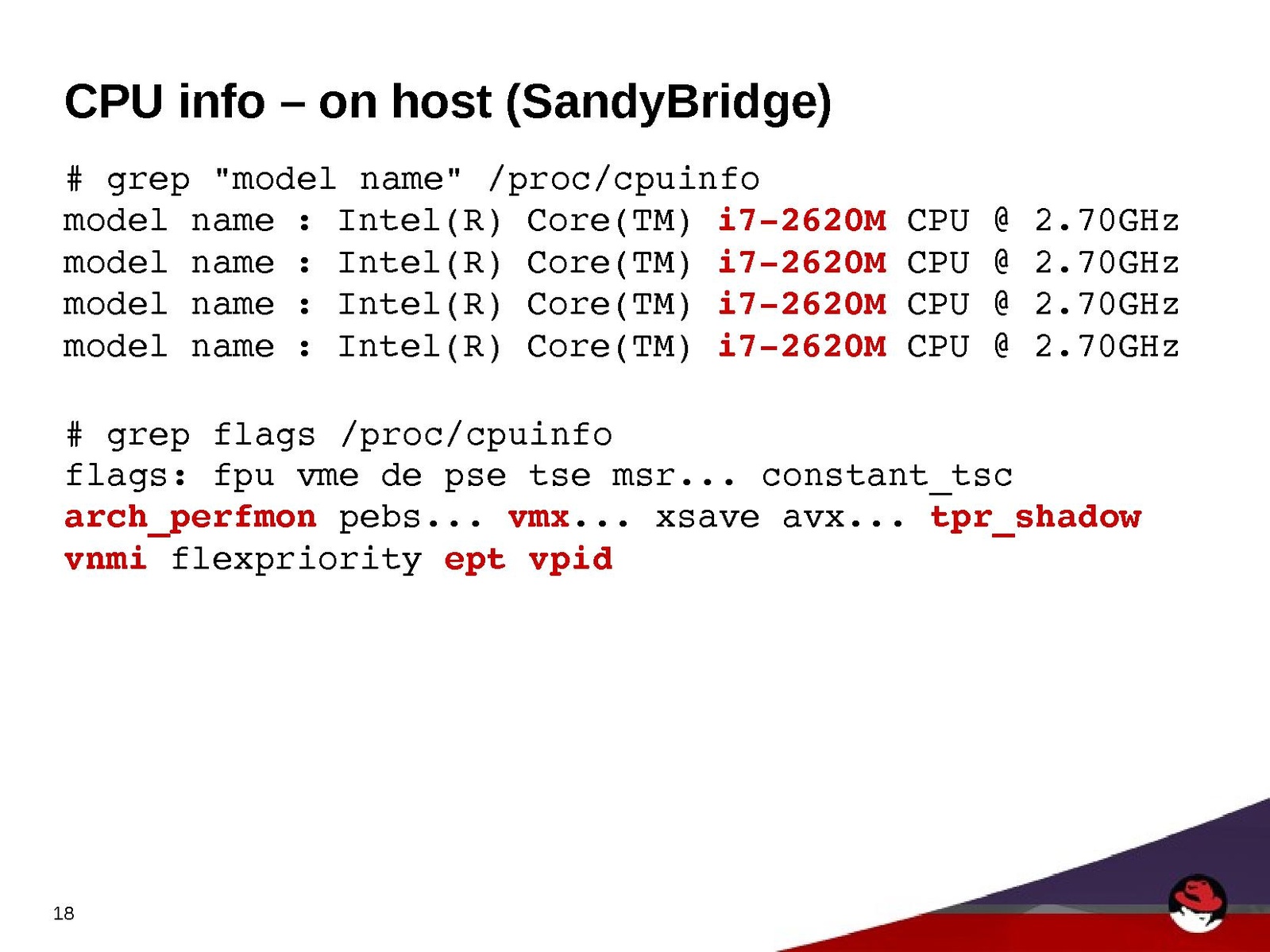 CPU info – on host (SandyBridge)

# grep "model name" /proc/cpuinfo
model name : Intel(R) Core(TM) i7-2620M CPU @ 2.70GHz
model name : Intel(R) Core(TM) i7-2620M CPU @ 2.70GHz
model name : Intel(R) Core(TM) i7-2620M CPU @ 2.70GHz
model name : Intel(R) Core(TM) i7-2620M CPU @ 2.70GHz

# grep flags /proc/cpuinfo
flags: fpu vme de pse tse msr... constant_tsc arch_perfmon pebs... vmx... xsave avx... tpr_shadow vnmi flexpriority ept vpid

18